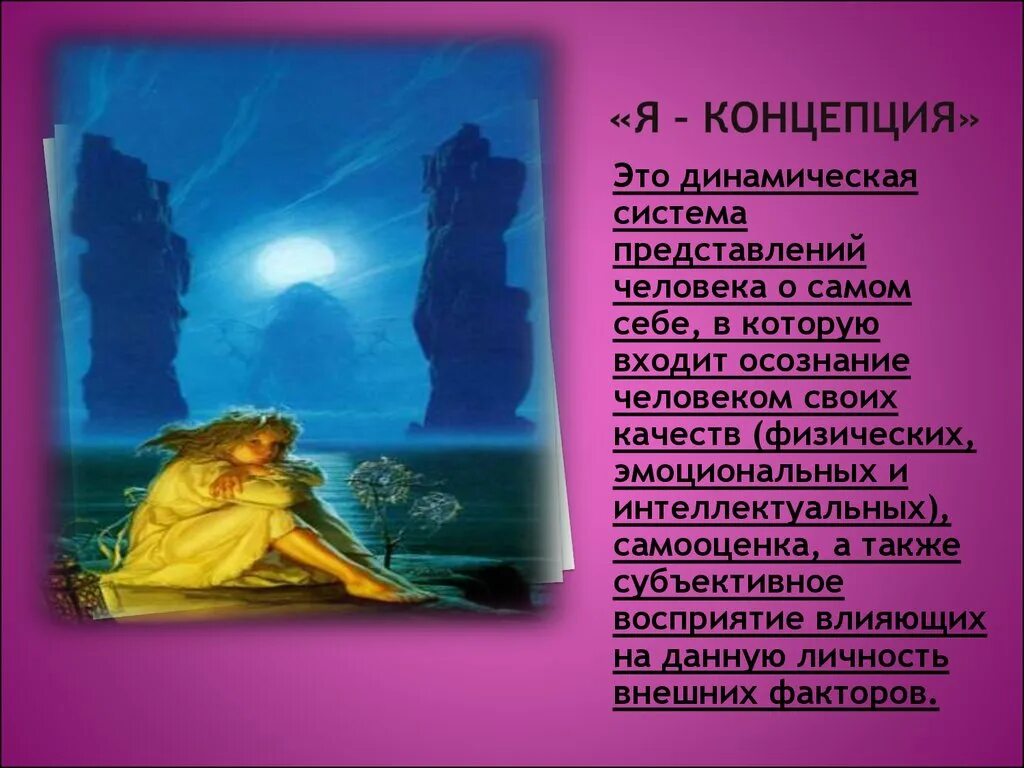 «Я – КОНЦЕПЦИЯ»

Это динамическая система представлений человека о самом себе, в которую входит осознание человеком своих качеств (физических, эмоциональных и интеллектуальных), самооценка, а также субъективное восприятие влияющих на данную личность внешних факторов.